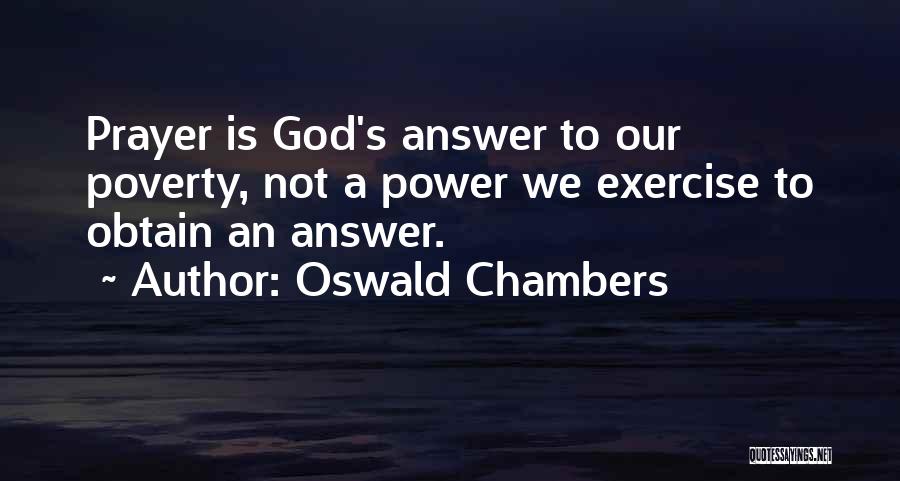 Prayer is God's answer to our poverty, not a power we exercise to obtain an answer.
~ Author: Oswald Chambers

QUOTESSAYINGS.NET